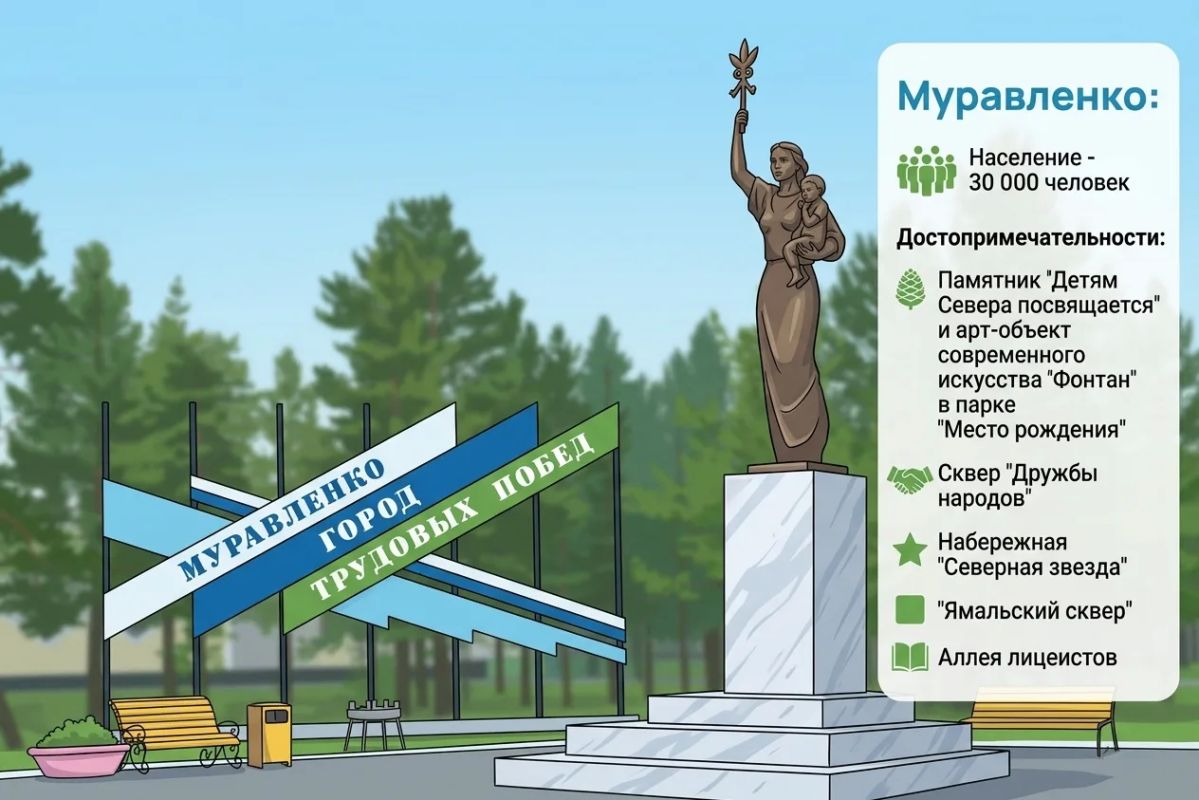 МУРАВЛЕНКО
ГОРОД
ТРУДОВЫХ ПОБЕД

Муравленко:

Население - 30 000 человек

Достопримечательности:

Памятник "Детям Севера посвящается" и арт-объект современного искусства "Фонтан" в парке "Место рождения"

Сквер "Дружбы народов"

Набережная "Северная звезда"

"Ямальский сквер"

Аллея лицеистов